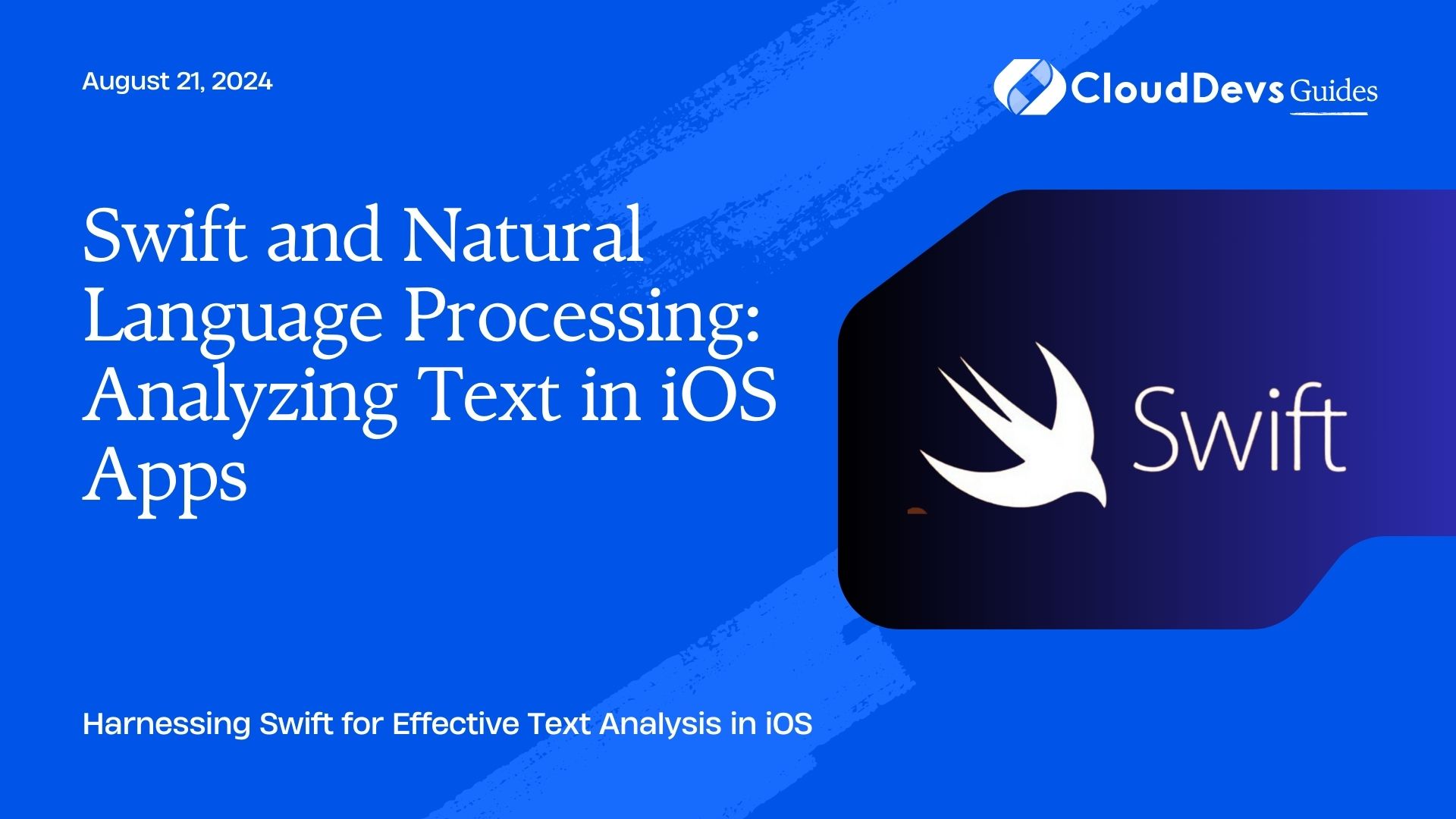 August 21, 2024

CloudDevs Guides

Swift and Natural Language Processing: Analyzing Text in iOS Apps

Swift

Harnessing Swift for Effective Text Analysis in iOS